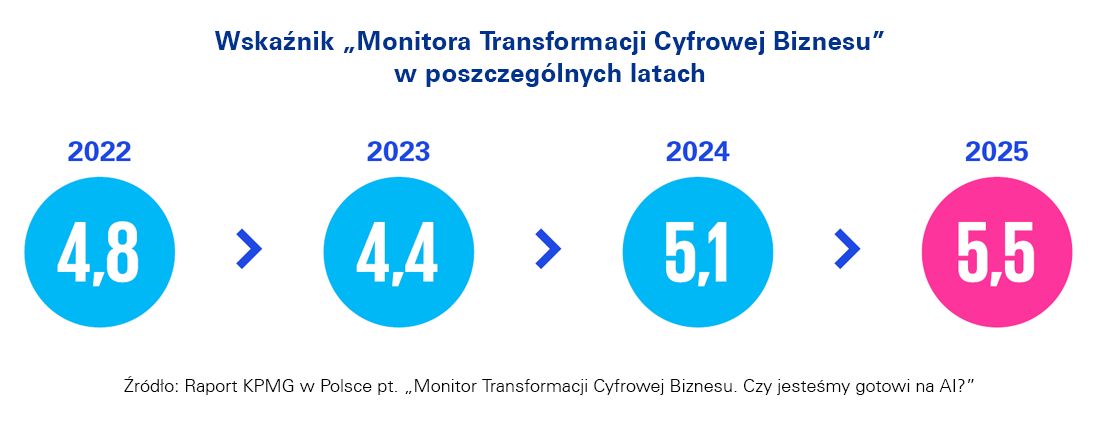 Wskaźnik „Monitora Transformacji Cyfrowej Biznesu” w poszczególnych latach

2022
4,8

2023
4,4

2024
5,1

2025
5,5

Źródło: Raport KPMG w Polsce pt. „Monitor Transformacji Cyfrowej Biznesu. Czy jesteśmy gotowi na AI?”